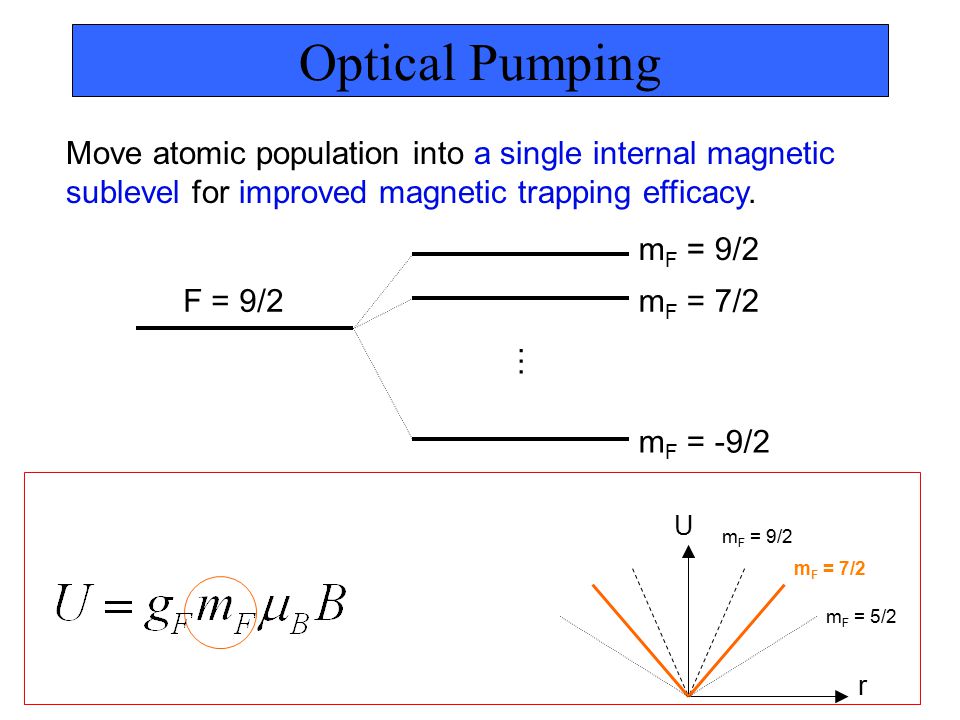 Optical Pumping

Move atomic population into a single internal magnetic sublevel for improved magnetic trapping efficacy.

F = 9/2

$m_F$ = 9/2

$m_F$ = 7/2

⋮

$m_F$ = -9/2

$U = g_F m_F \mu_B B$

U

$m_F$ = 9/2

$m_F$ = 7/2

$m_F$ = 5/2

r